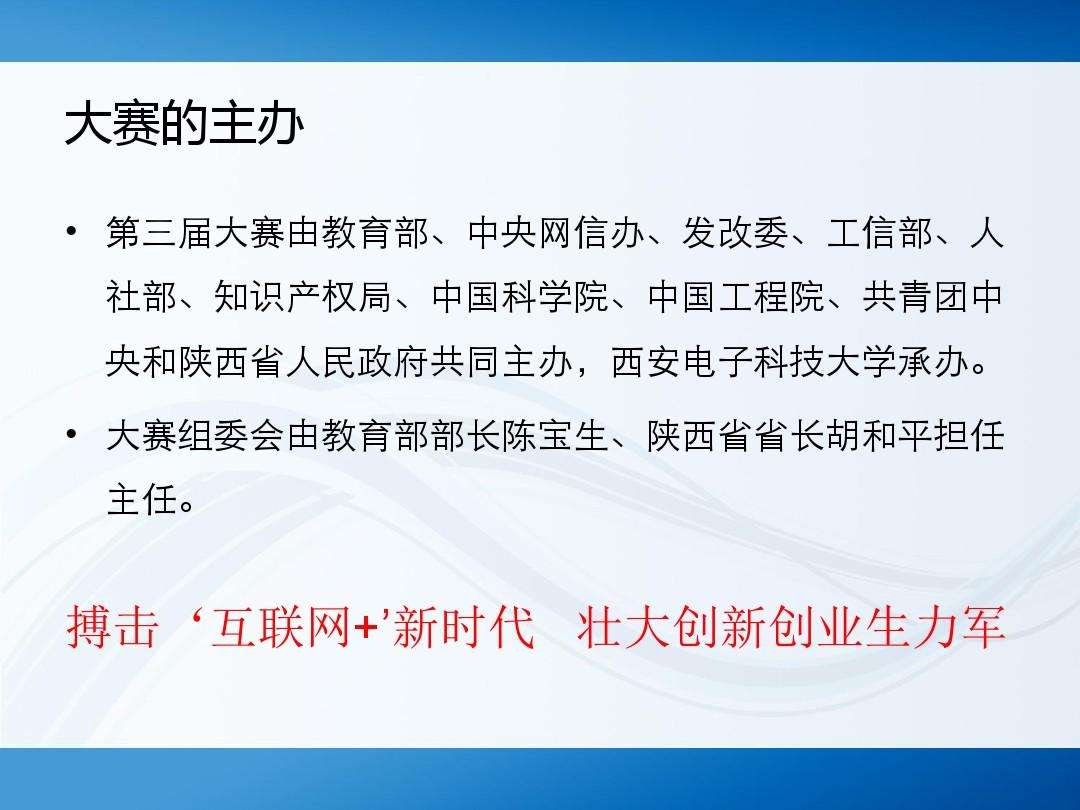 大赛的主办

• 第三届大赛由教育部、中央网信办、发改委、工信部、人社部、知识产权局、中国科学院、中国工程院、共青团中央和陕西省人民政府共同主办，西安电子科技大学承办。

• 大赛组委会由教育部部长陈宝生、陕西省省长胡和平担任主任。

搏击‘互联网+’新时代　壮大创新创业生力军